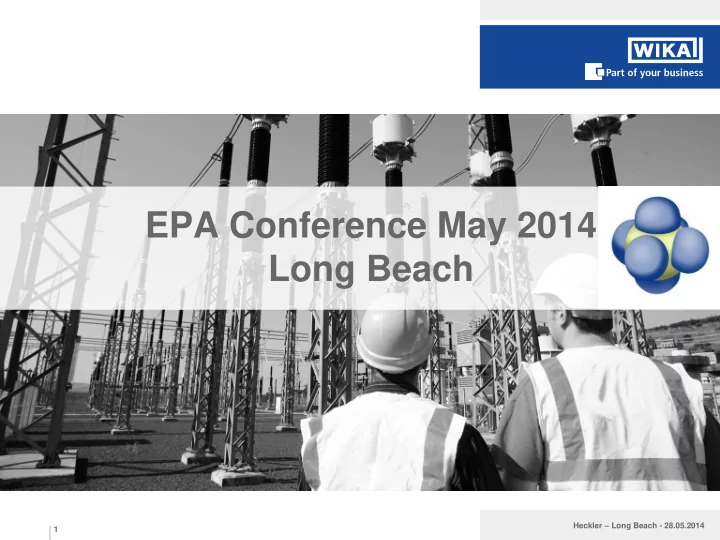 WIKA
Part of your business

EPA Conference May 2014
Long Beach

1

Heckler – Long Beach - 28.05.2014